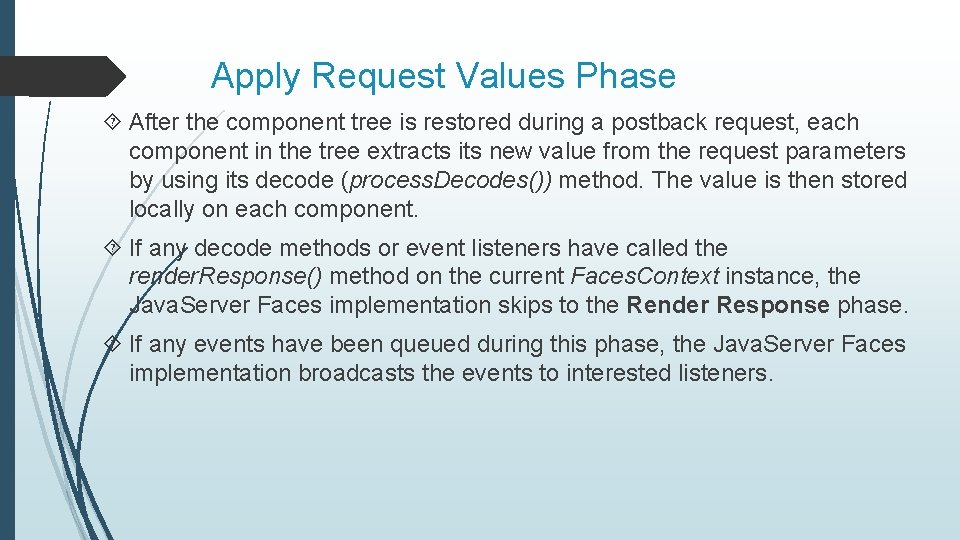 Apply Request Values Phase

After the component tree is restored during a postback request, each component in the tree extracts its new value from the request parameters by using its decode (process.Decodes()) method. The value is then stored locally on each component.

If any decode methods or event listeners have called the render.Response() method on the current Faces.Context instance, the Java.Server Faces implementation skips to the Render Response phase.

If any events have been queued during this phase, the Java.Server Faces implementation broadcasts the events to interested listeners.